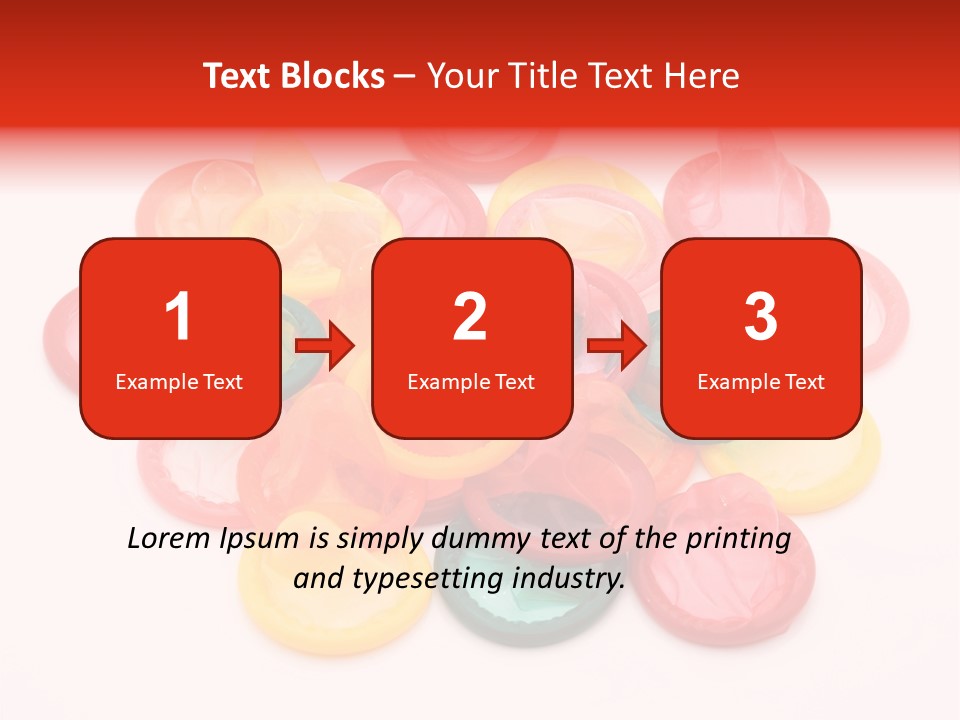 Text Blocks – Your Title Text Here

1
Example Text

2
Example Text

3
Example Text

Lorem Ipsum is simply dummy text of the printing and typesetting industry.